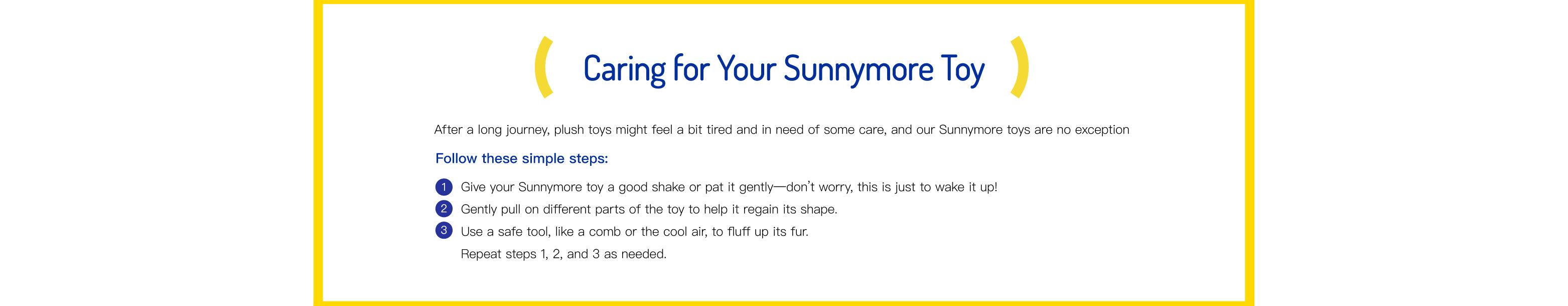 Caring for Your Sunnymore Toy

After a long journey, plush toys might feel a bit tired and in need of some care, and our Sunnymore toys are no exception

Follow these simple steps:

1 Give your Sunnymore toy a good shake or pat it gently—don't worry, this is just to wake it up!
2 Gently pull on different parts of the toy to help it regain its shape.
3 Use a safe tool, like a comb or the cool air, to fluff up its fur.
Repeat steps 1, 2, and 3 as needed.